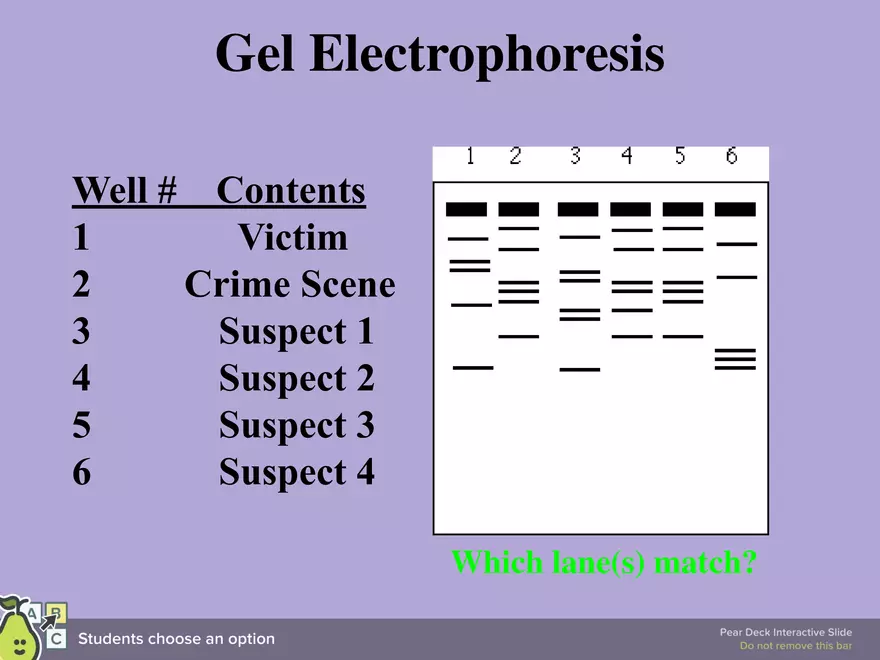 Gel Electrophoresis

| Well # | Contents |
|---|---|
| 1 | Victim |
| 2 | Crime Scene |
| 3 | Suspect 1 |
| 4 | Suspect 2 |
| 5 | Suspect 3 |
| 6 | Suspect 4 |

1 2 3 4 5 6

Which lane(s) match?

A B C

Students choose an option

Pear Deck Interactive Slide
Do not remove this bar